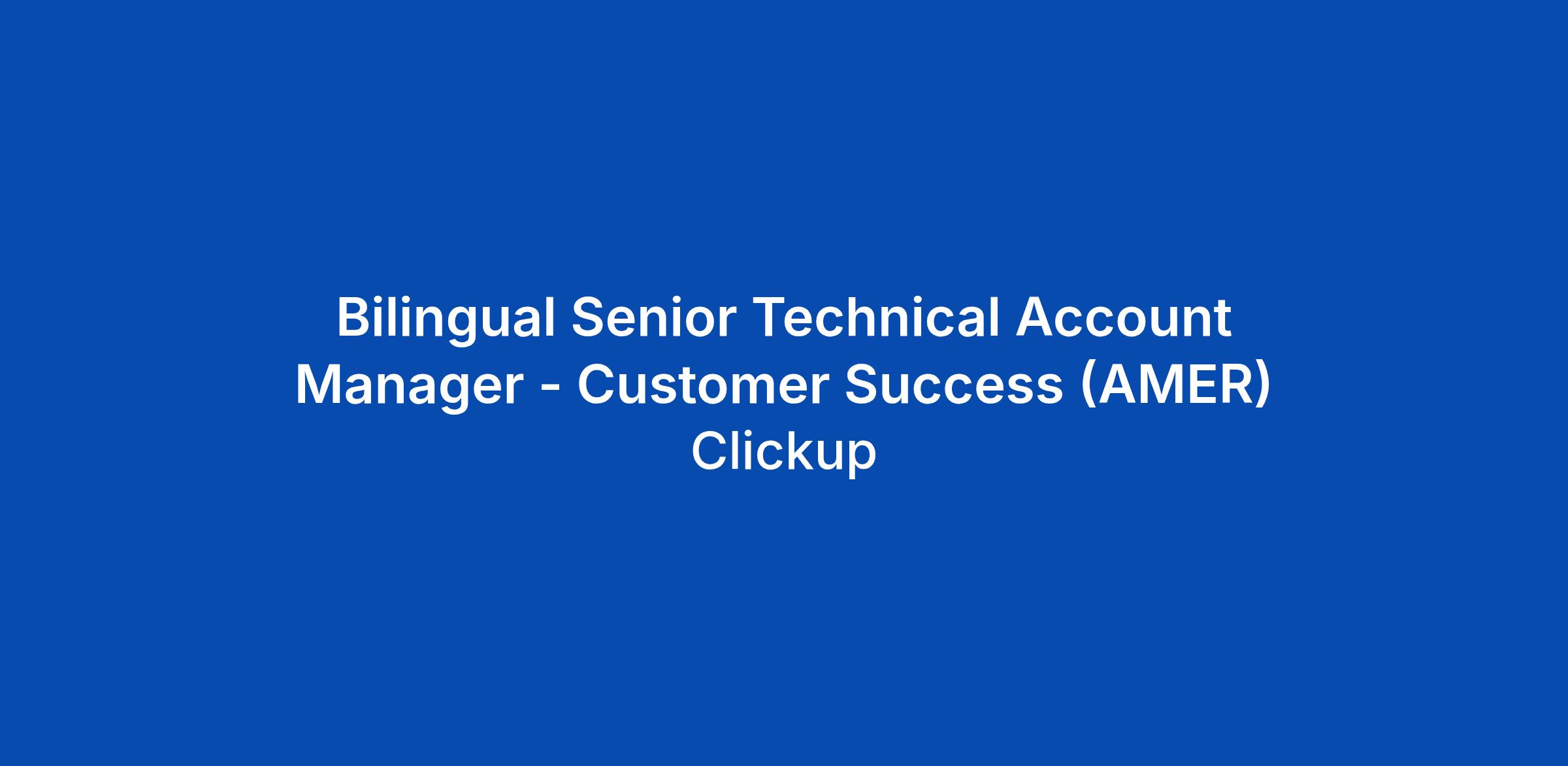 Bilingual Senior Technical Account Manager - Customer Success (AMER)

Clickup